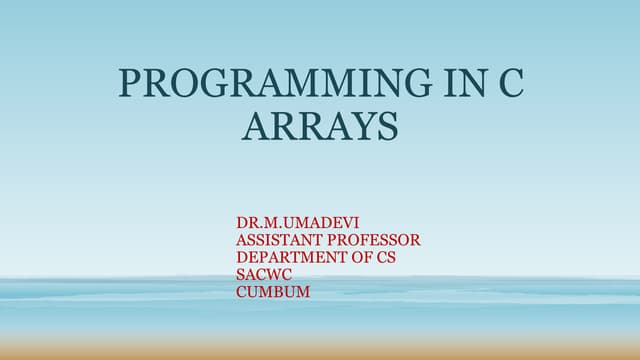 PROGRAMMING IN C
ARRAYS

DR.M.UMADEVI
ASSISTANT PROFESSOR
DEPARTMENT OF CS
SACWC
CUMBUM